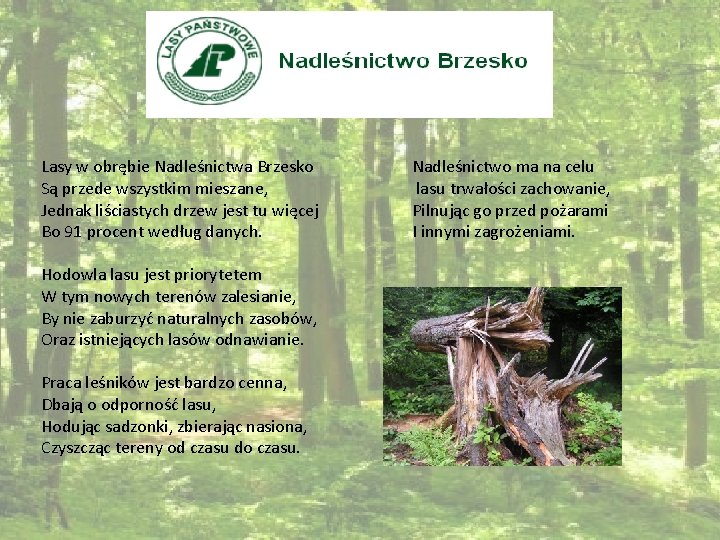 LASY PAŃSTWOWE

LP

Nadleśnictwo Brzesko

Lasy w obrębie Nadleśnictwa Brzesko
Są przede wszystkim mieszane,
Jednak liściastych drzew jest tu więcej
Bo 91 procent według danych.

Hodowla lasu jest priorytetem
W tym nowych terenów zalesianie,
By nie zaburzyć naturalnych zasobów,
Oraz istniejących lasów odnawianie.

Praca leśników jest bardzo cenna,
Dbają o odporność lasu,
Hodując sadzonki, zbierając nasiona,
Czyszcząc tereny od czasu do czasu.

Nadleśnictwo ma na celu
lasu trwałości zachowanie,
Pilnując go przed pożarami
I innymi zagrożeniami.